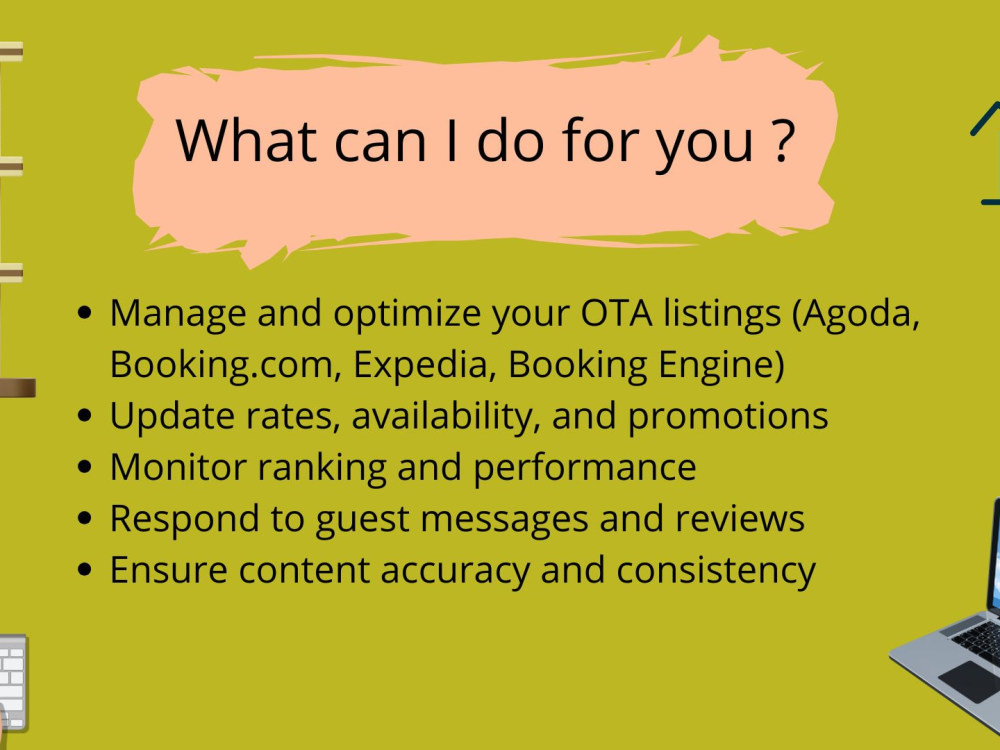 What can I do for you ?

• Manage and optimize your OTA listings (Agoda, Booking.com, Expedia, Booking Engine)
• Update rates, availability, and promotions
• Monitor ranking and performance
• Respond to guest messages and reviews
• Ensure content accuracy and consistency